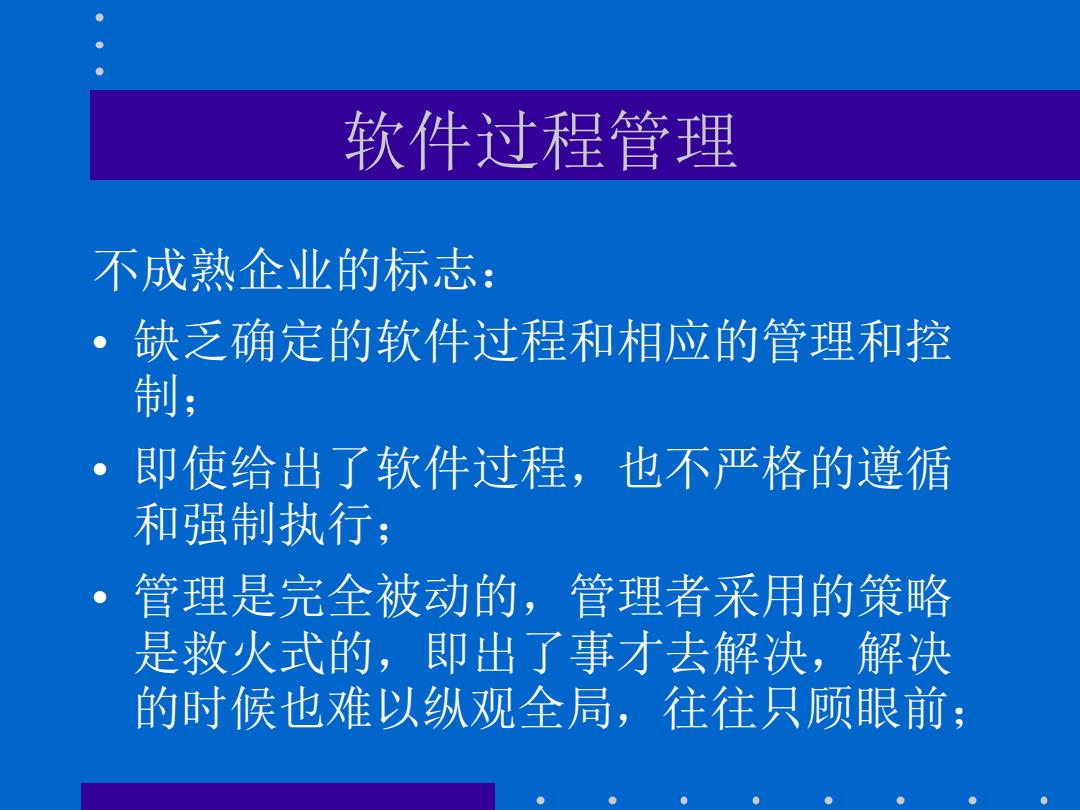 软件过程管理

不成熟企业的标志：

• 缺乏确定的软件过程和相应的管理和控制；
• 即使给出了软件过程，也不严格的遵循和强制执行；
• 管理是完全被动的，管理者采用的策略是救火式的，即出了事才去解决，解决的时候也难以纵观全局，往往只顾眼前；